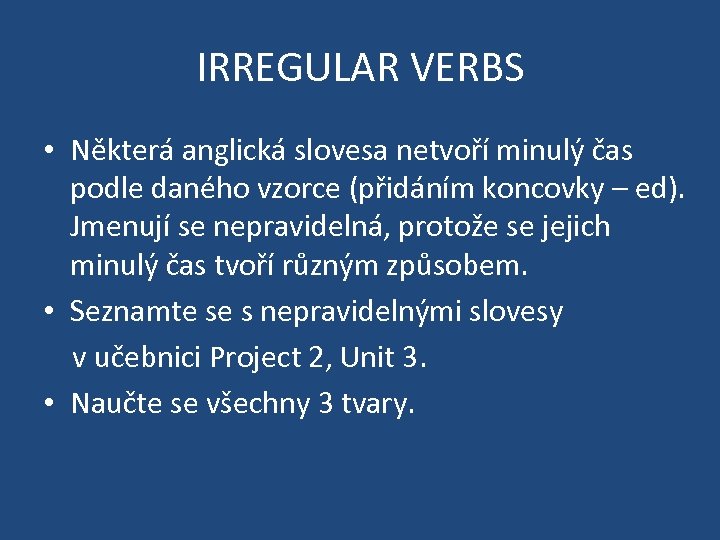 IRREGULAR VERBS

• Některá anglická slovesa netvoří minulý čas podle daného vzorce (přidáním koncovky – ed). Jmenují se nepravidelná, protože se jejich minulý čas tvoří různým způsobem.

• Seznamte se s nepravidelnými slovesy v učebnici Project 2, Unit 3.

• Naučte se všechny 3 tvary.